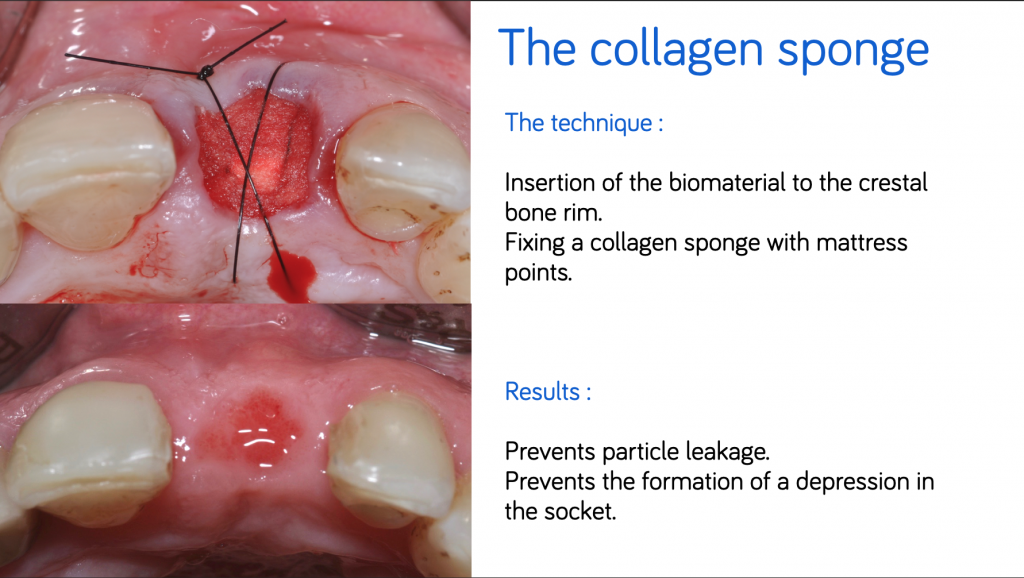 The collagen sponge

The technique :

Insertion of the biomaterial to the crestal bone rim.
Fixing a collagen sponge with mattress points.

Results :

Prevents particle leakage.
Prevents the formation of a depression in the socket.